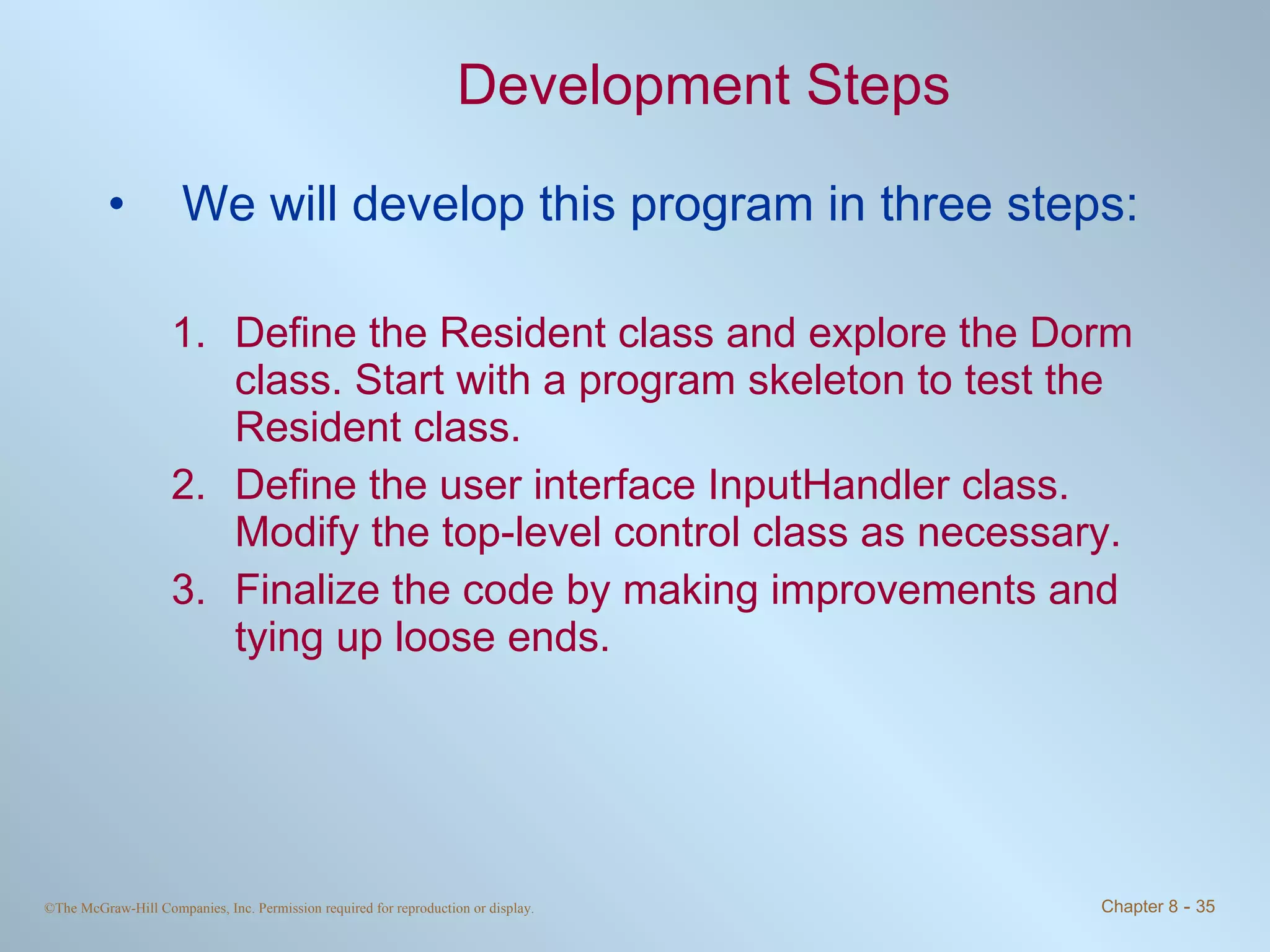 Development Steps

• We will develop this program in three steps:

1. Define the Resident class and explore the Dorm class. Start with a program skeleton to test the Resident class.
2. Define the user interface InputHandler class. Modify the top-level control class as necessary.
3. Finalize the code by making improvements and tying up loose ends.

©The McGraw-Hill Companies, Inc. Permission required for reproduction or display.

Chapter 8 - 35